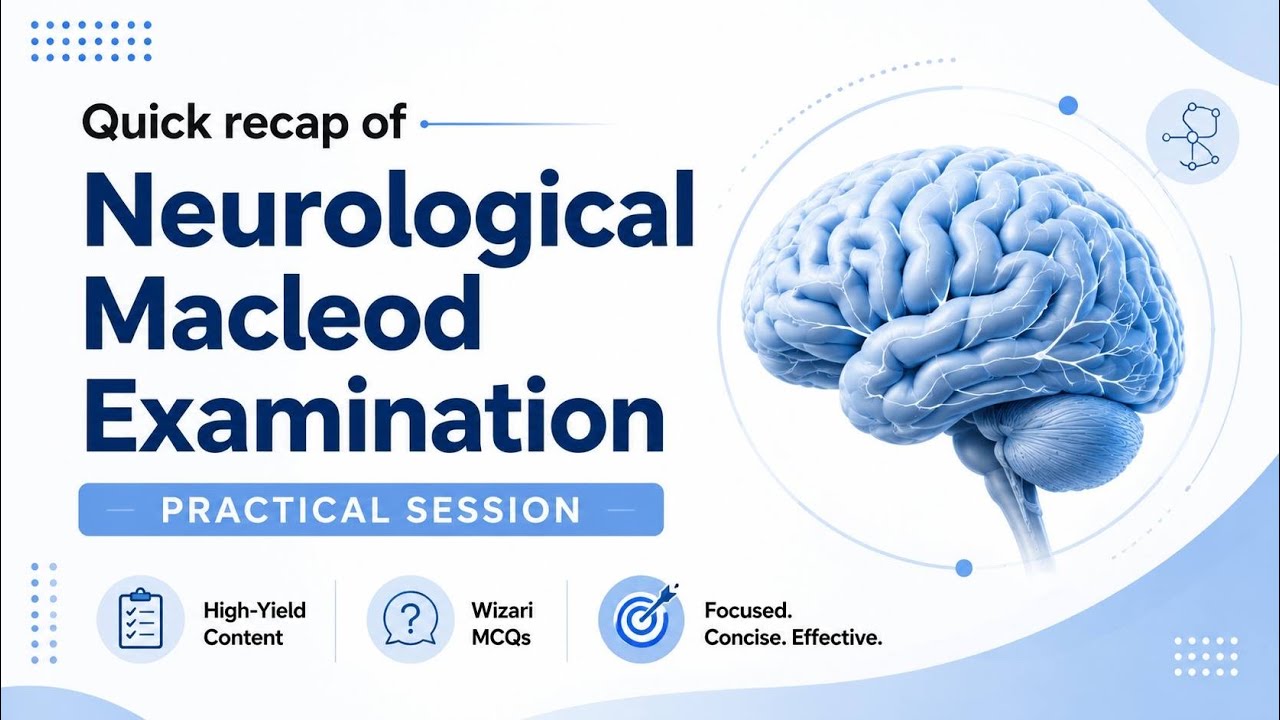 Quick recap of

Neurological Macleod Examination

PRACTICAL SESSION

High-Yield Content

Wizari MCQs

Focused. Concise. Effective.